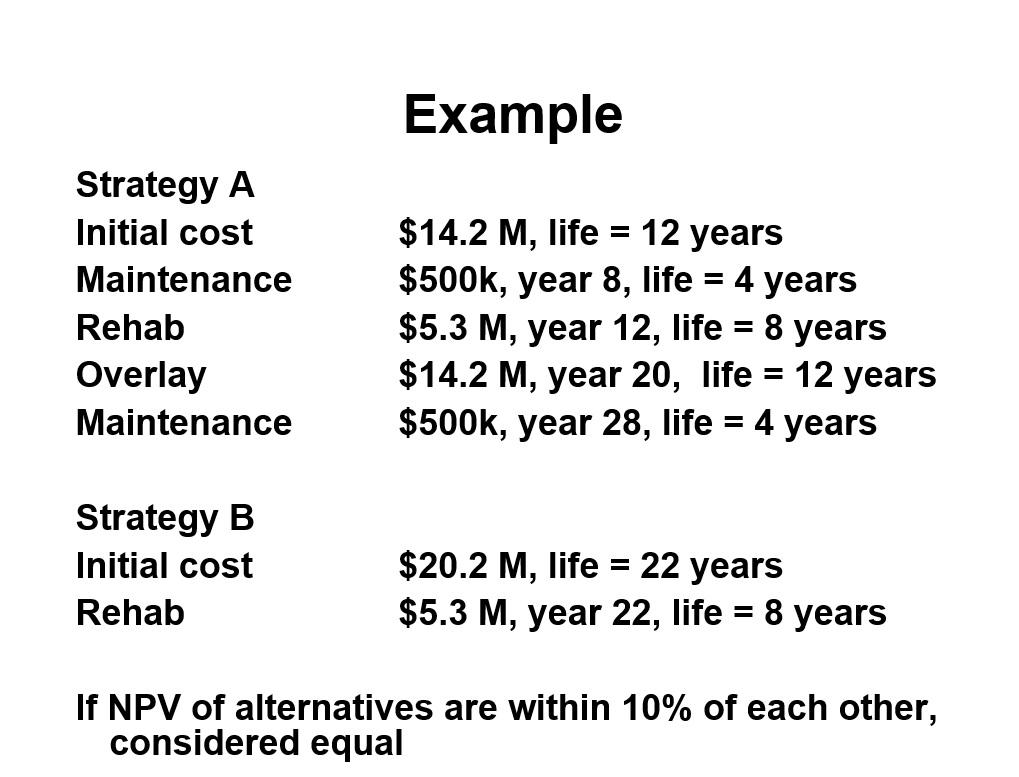 Example

Strategy A
Initial cost $14.2 M, life = 12 years
Maintenance $500k, year 8, life = 4 years
Rehab $5.3 M, year 12, life = 8 years
Overlay $14.2 M, year 20, life = 12 years
Maintenance $500k, year 28, life = 4 years

Strategy B
Initial cost $20.2 M, life = 22 years
Rehab $5.3 M, year 22, life = 8 years

If NPV of alternatives are within 10% of each other, considered equal